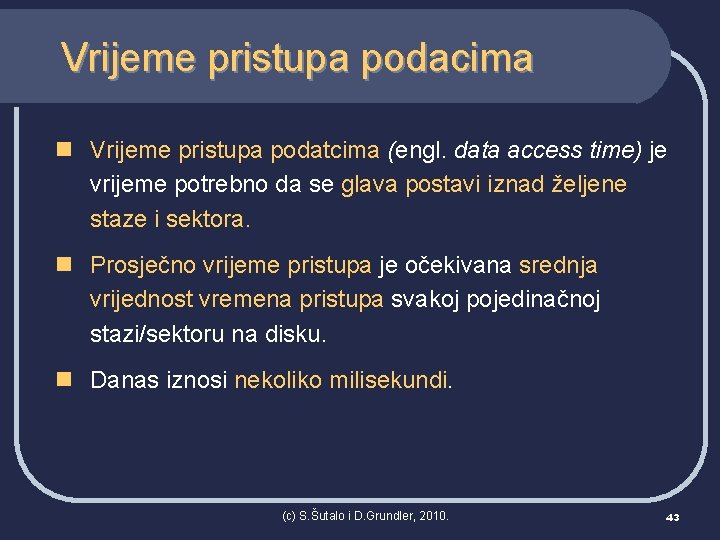 Vrijeme pristupa podacima

Vrijeme pristupa podatcima (engl. data access time) je vrijeme potrebno da se glava postavi iznad željene staze i sektora.

Prosječno vrijeme pristupa je očekivana srednja vrijednost vremena pristupa svakoj pojedinačnoj stazi/sektoru na disku.

Danas iznosi nekoliko milisekundi.

(c) S.Šutalo i D.Grundler, 2010.

43